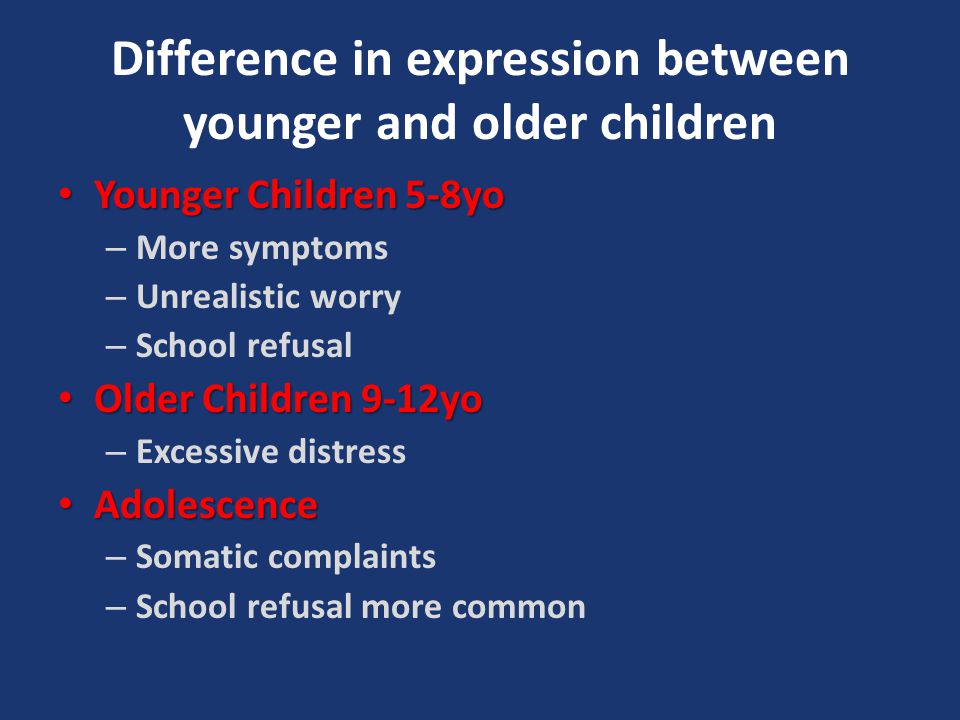 Difference in expression between younger and older children

• Younger Children 5-8yo
– More symptoms
– Unrealistic worry
– School refusal
• Older Children 9-12yo
– Excessive distress
• Adolescence
– Somatic complaints
– School refusal more common